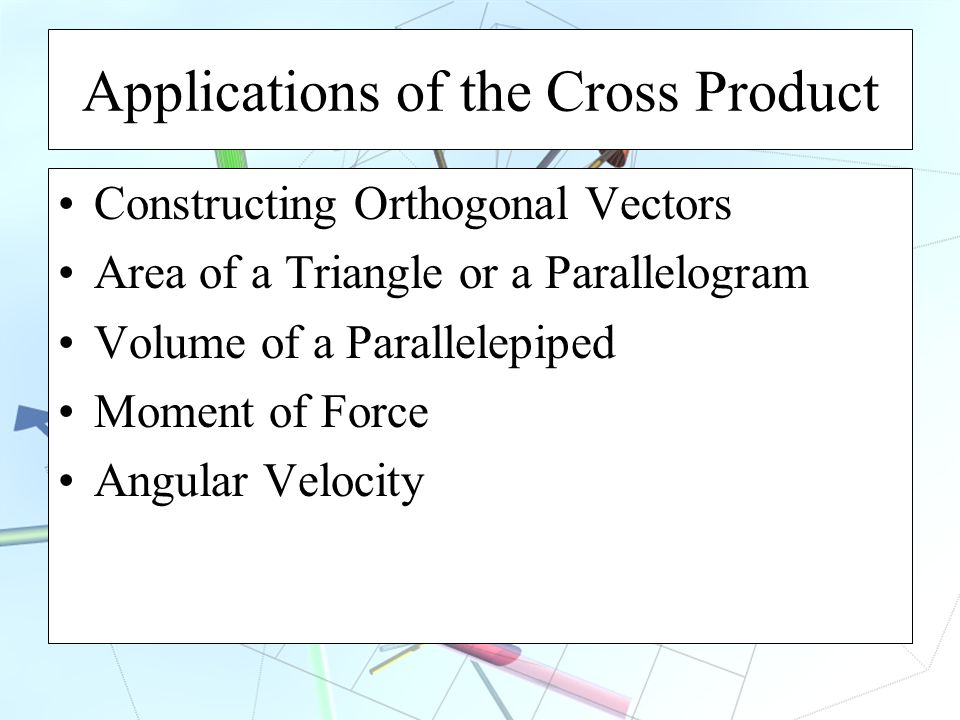 Applications of the Cross Product

• Constructing Orthogonal Vectors
• Area of a Triangle or a Parallelogram
• Volume of a Parallelepiped
• Moment of Force
• Angular Velocity